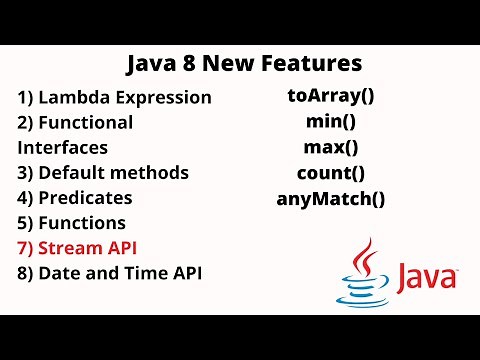 Java 8 New Features

1) Lambda Expression
2) Functional Interfaces
3) Default methods
4) Predicates
5) Functions
7) Stream API
8) Date and Time API

toArray()
min()
max()
count()
anyMatch()

Java